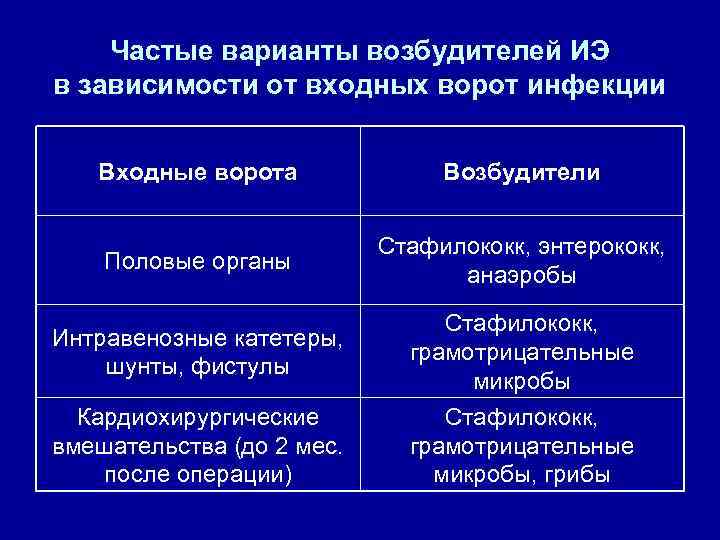 Частые варианты возбудителей ИЭ в зависимости от входных ворот инфекции

| Входные ворота | Возбудители |
|---|---|
| Половые органы | Стафилококк, энтерококк, анаэробы |
| Интравенозные катетеры, шунты, фистулы | Стафилококк, грамотрицательные микробы |
| Кардиохирургические вмешательства (до 2 мес. после операции) | Стафилококк, грамотрицательные микробы, грибы |